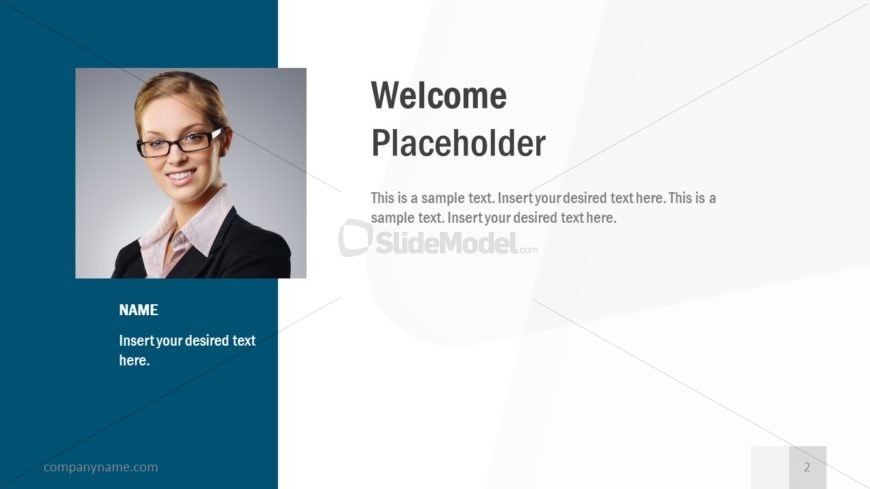 Welcome Placeholder

This is a sample text. Insert your desired text here. This is a sample text. Insert your desired text here.

SlideModel.com

NAME

Insert your desired text here.

companyname.com

2